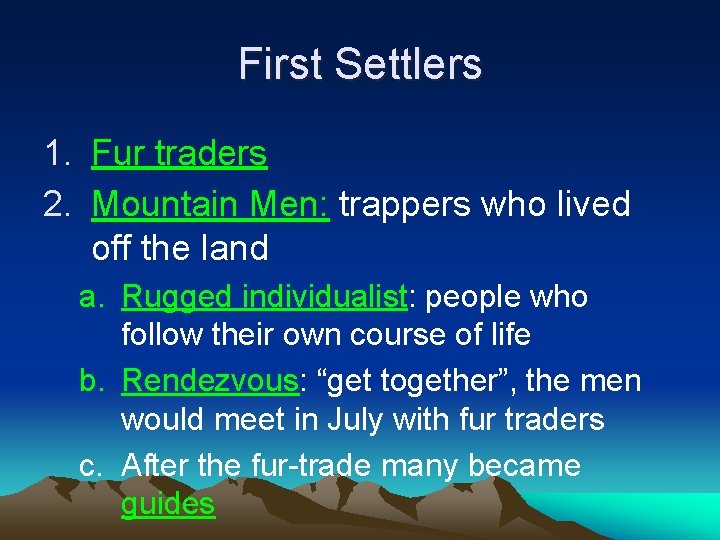 First Settlers

1. Fur traders
2. Mountain Men: trappers who lived off the land
a. Rugged individualist: people who follow their own course of life
b. Rendezvous: "get together", the men would meet in July with fur traders
c. After the fur-trade many became guides